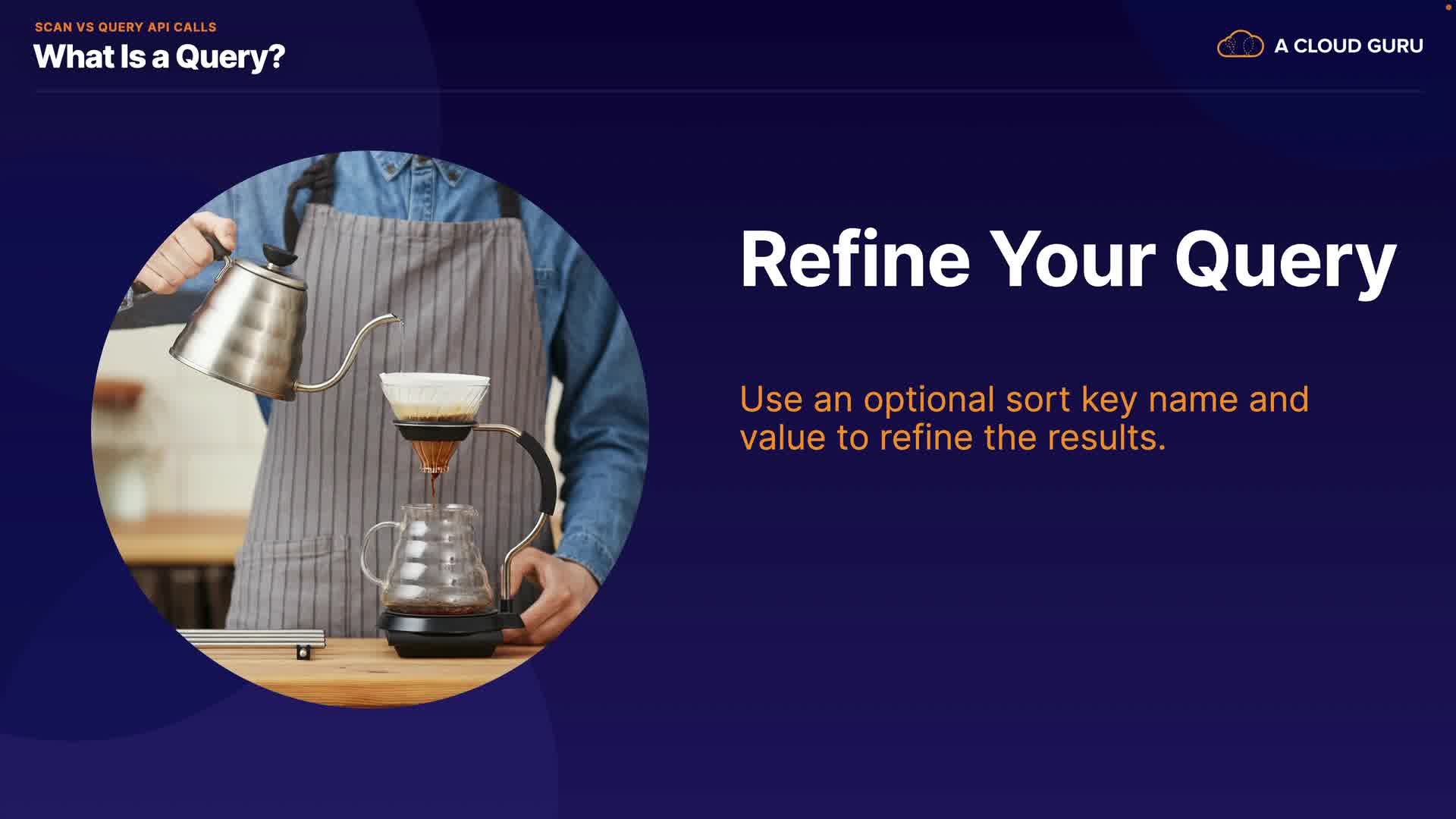 SCAN VS QUERY API CALLS
What Is a Query?

A CLOUD GURU

Refine Your Query

Use an optional sort key name and value to refine the results.